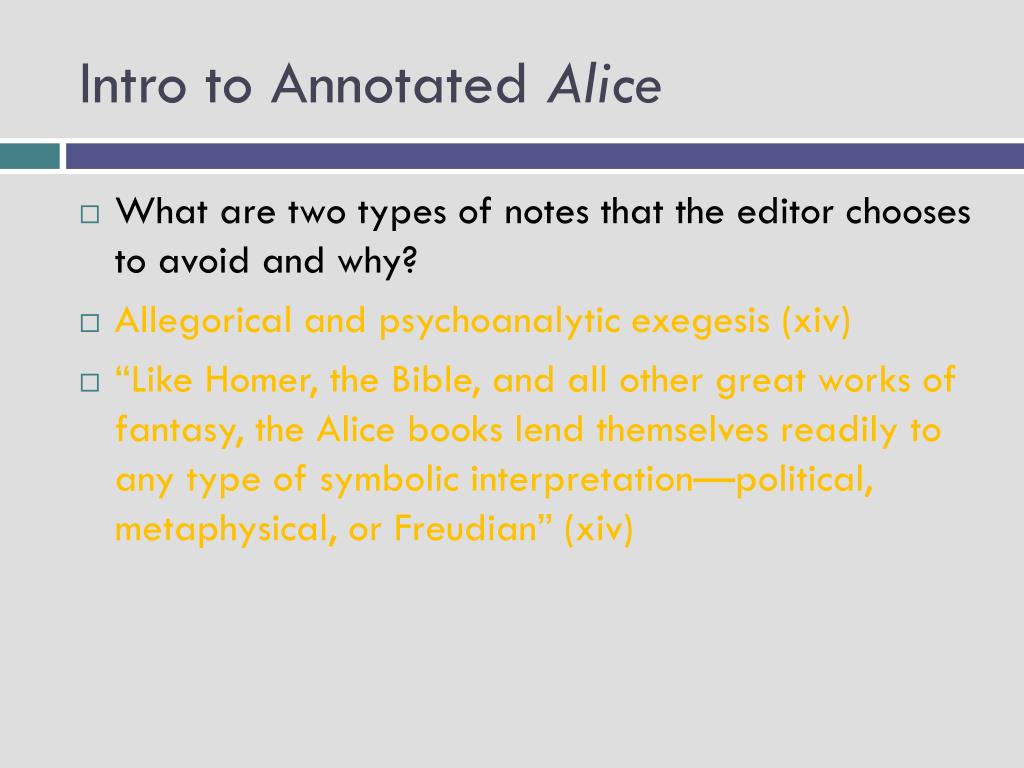 Intro to Annotated Alice

□ What are two types of notes that the editor chooses to avoid and why?

□ Allegorical and psychoanalytic exegesis (xiv)

□ “Like Homer, the Bible, and all other great works of fantasy, the Alice books lend themselves readily to any type of symbolic interpretation—political, metaphysical, or Freudian” (xiv)